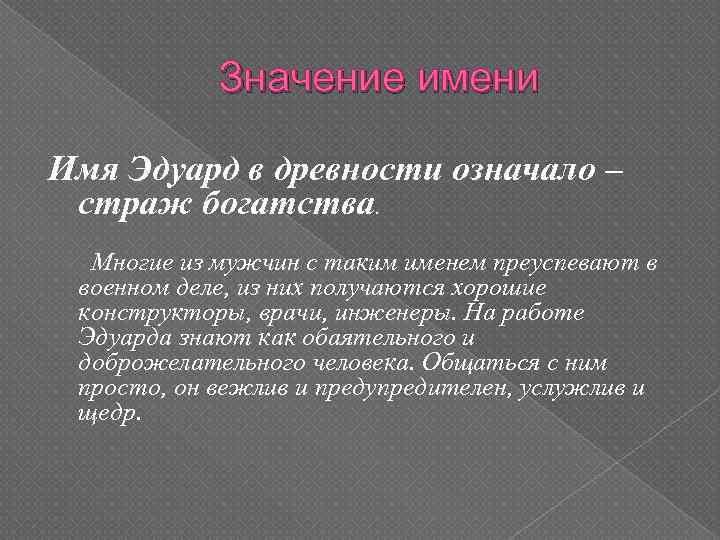 Значение имени

Имя Эдуард в древности означало – страж богатства.

Многие из мужчин с таким именем преуспевают в военном деле, из них получаются хорошие конструкторы, врачи, инженеры. На работе Эдуарда знают как обаятельного и доброжелательного человека. Общаться с ним просто, он вежлив и предупредителен, услужлив и щедр.